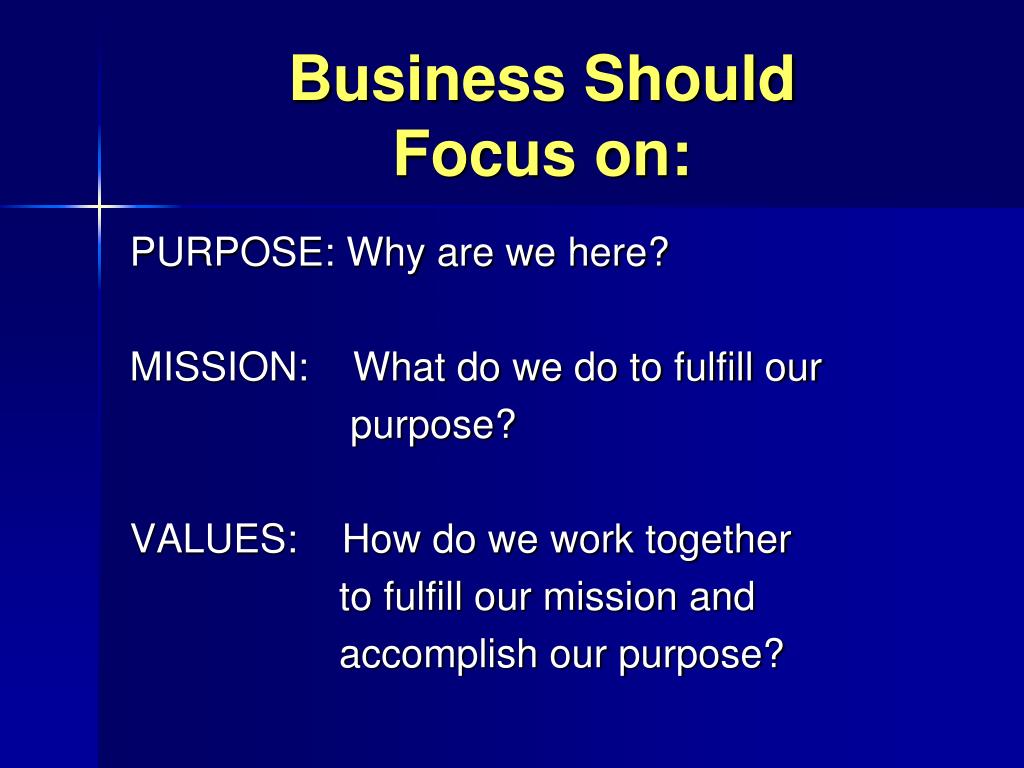 Business Should
Focus on:

PURPOSE: Why are we here?

MISSION: What do we do to fulfill our purpose?

VALUES: How do we work together to fulfill our mission and accomplish our purpose?